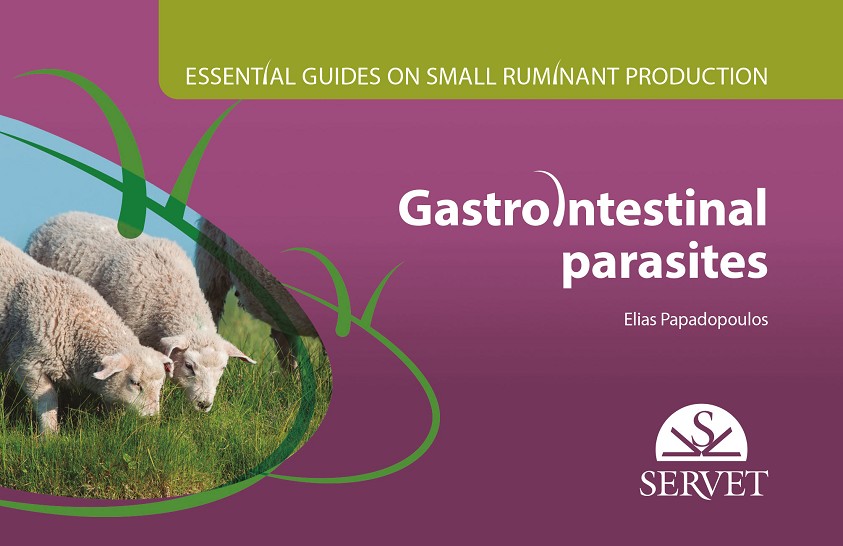 ESSENTIAL GUIDES ON SMALL RUMINANT PRODUCTION

Gastrointestinal parasites

Elias Papadopoulos

S

SERVET